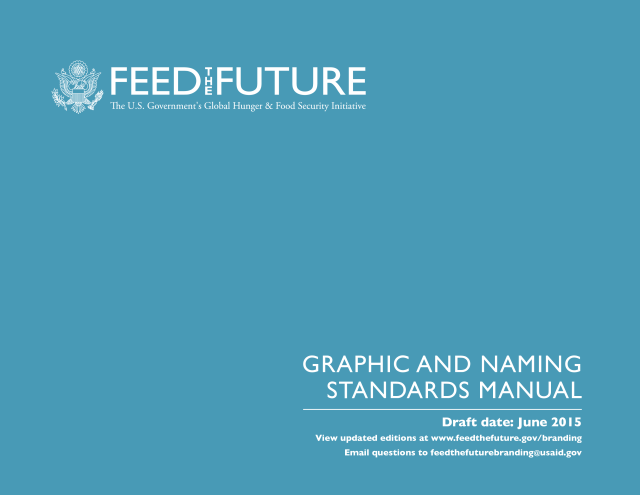 FEED THE FUTURE
The U.S. Government's Global Hunger & Food Security Initiative

GRAPHIC AND NAMING STANDARDS MANUAL

Draft date: June 2015
View updated editions at www.feedthefuture.gov/branding
Email questions to feedthefuturebranding@usaid.gov